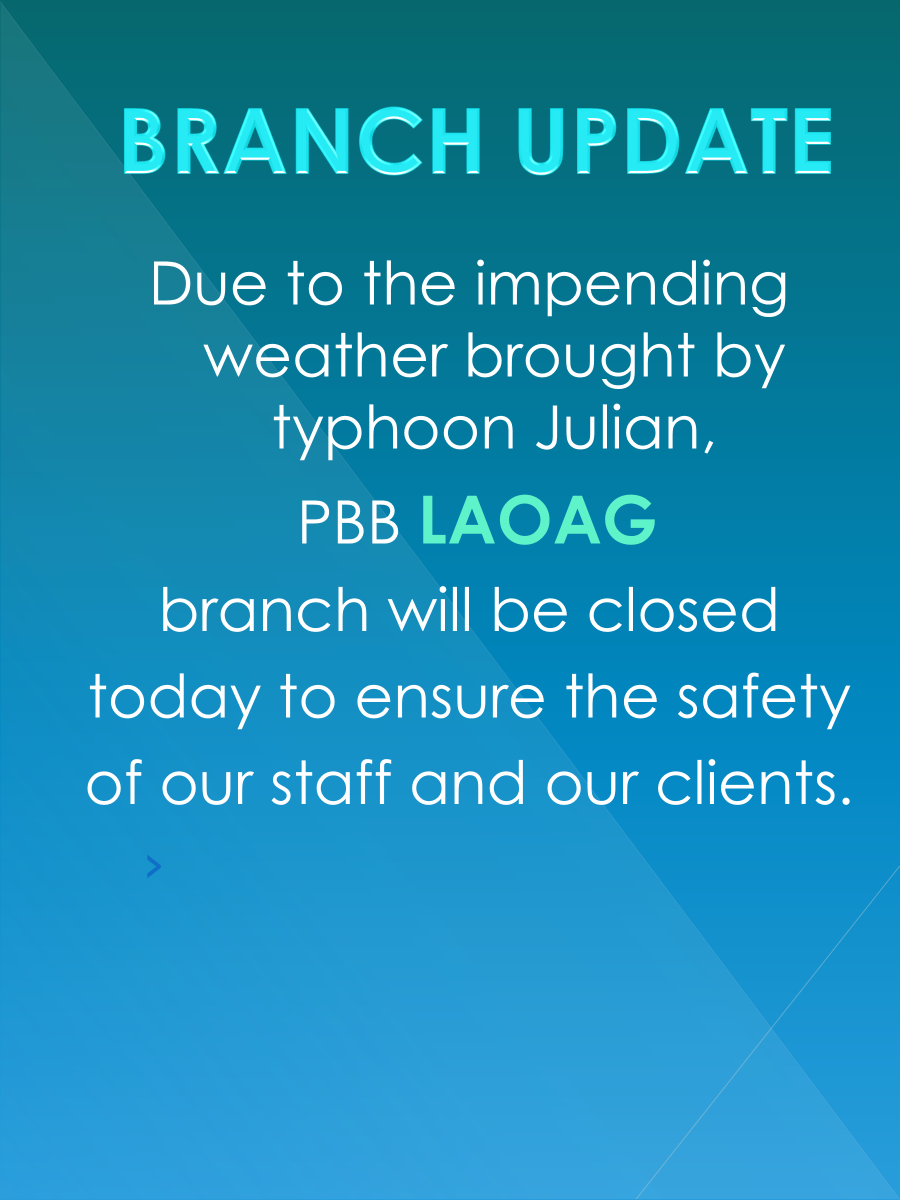 BRANCH UPDATE

Due to the impending weather brought by typhoon Julian,

PBB LAOAG

branch will be closed today to ensure the safety of our staff and our clients.